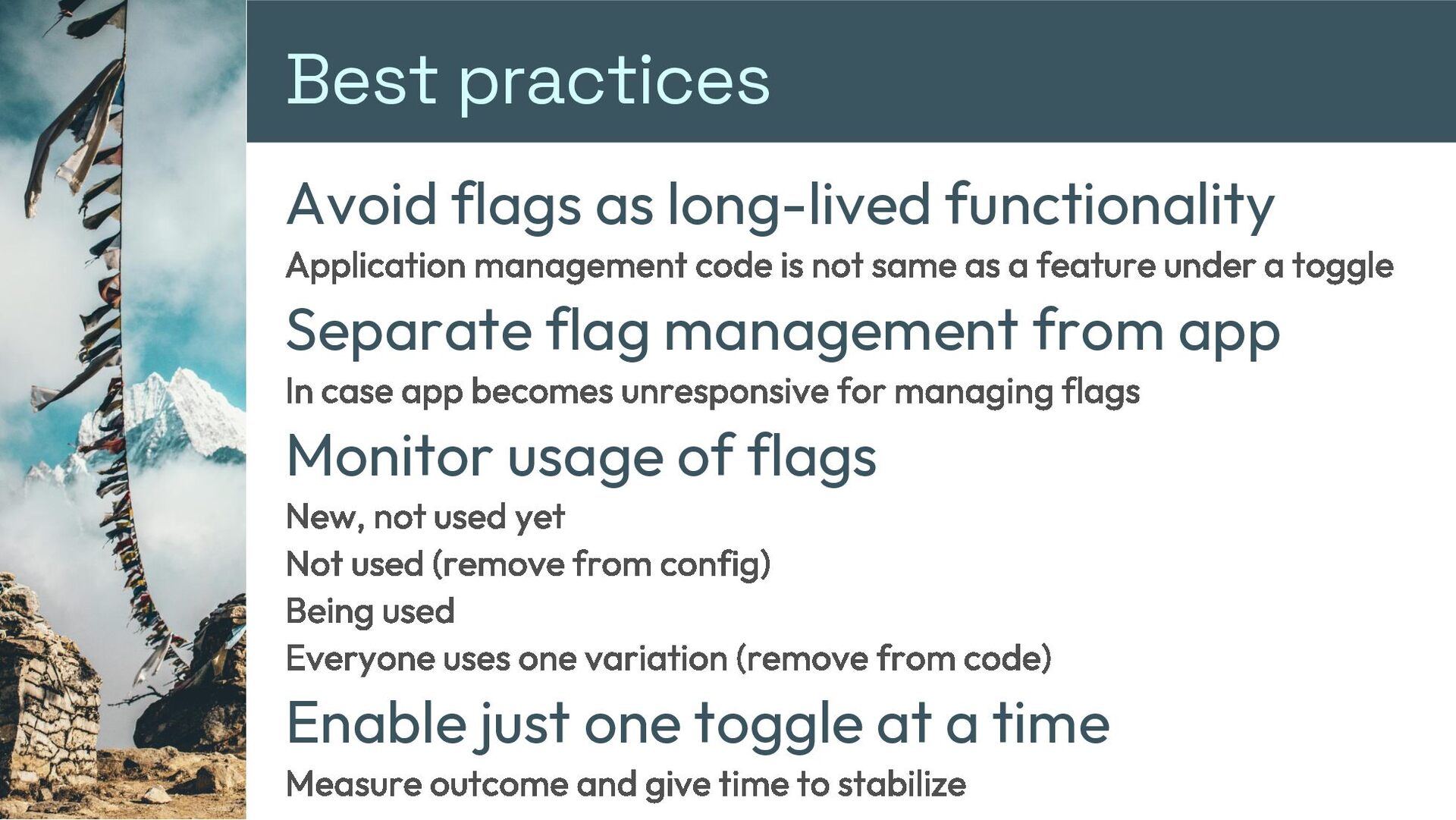 Best practices

Avoid flags as long-lived functionality

Application management code is not same as a feature under a toggle

Separate flag management from app

In case app becomes unresponsive for managing flags

Monitor usage of flags

New, not used yet

Not used (remove from config)

Being used

Everyone uses one variation (remove from code)

Enable just one toggle at a time

Measure outcome and give time to stabilize